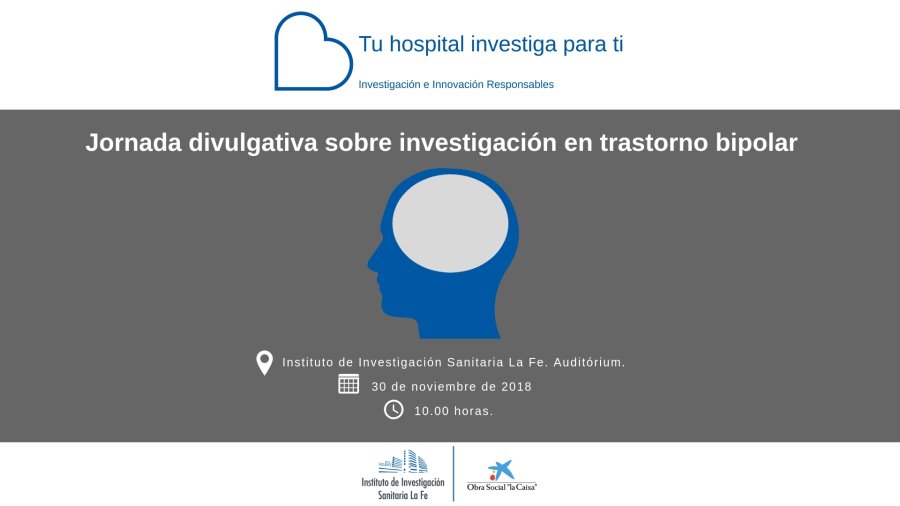 Tu hospital investiga para ti

Investigación e Innovación Responsables

Jornada divulgativa sobre investigación en trastorno bipolar

Instituto de Investigación Sanitaria La Fe. Auditórium.

30 de noviembre de 2018

10.00 horas.

Instituto de Investigación Sanitaria La Fe

Obra Social "la Caixa"